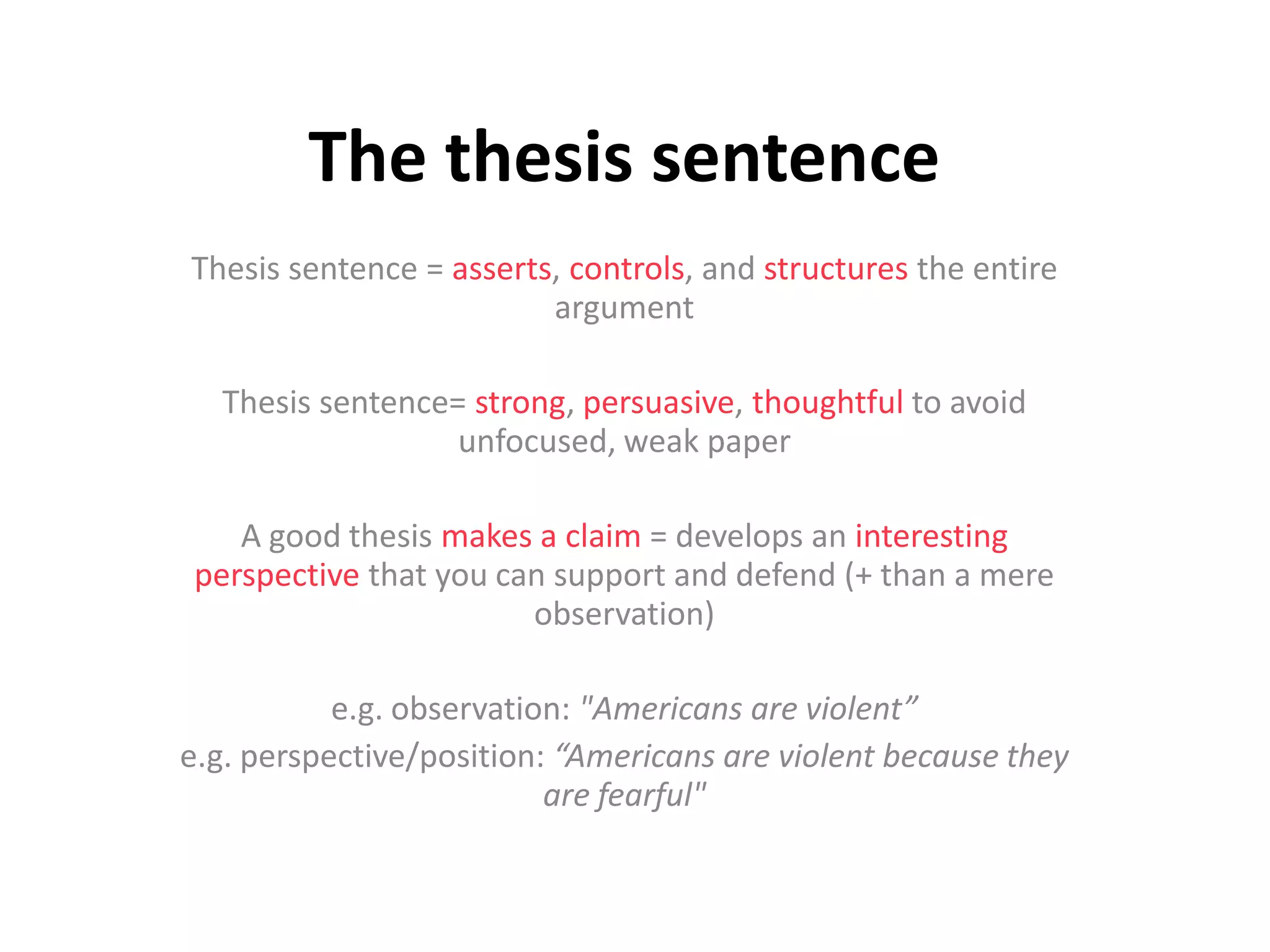 The thesis sentence

Thesis sentence = asserts, controls, and structures the entire argument

Thesis sentence= strong, persuasive, thoughtful to avoid unfocused, weak paper

A good thesis makes a claim = develops an interesting perspective that you can support and defend (+ than a mere observation)

e.g. observation: "Americans are violent”
e.g. perspective/position: “Americans are violent because they are fearful"